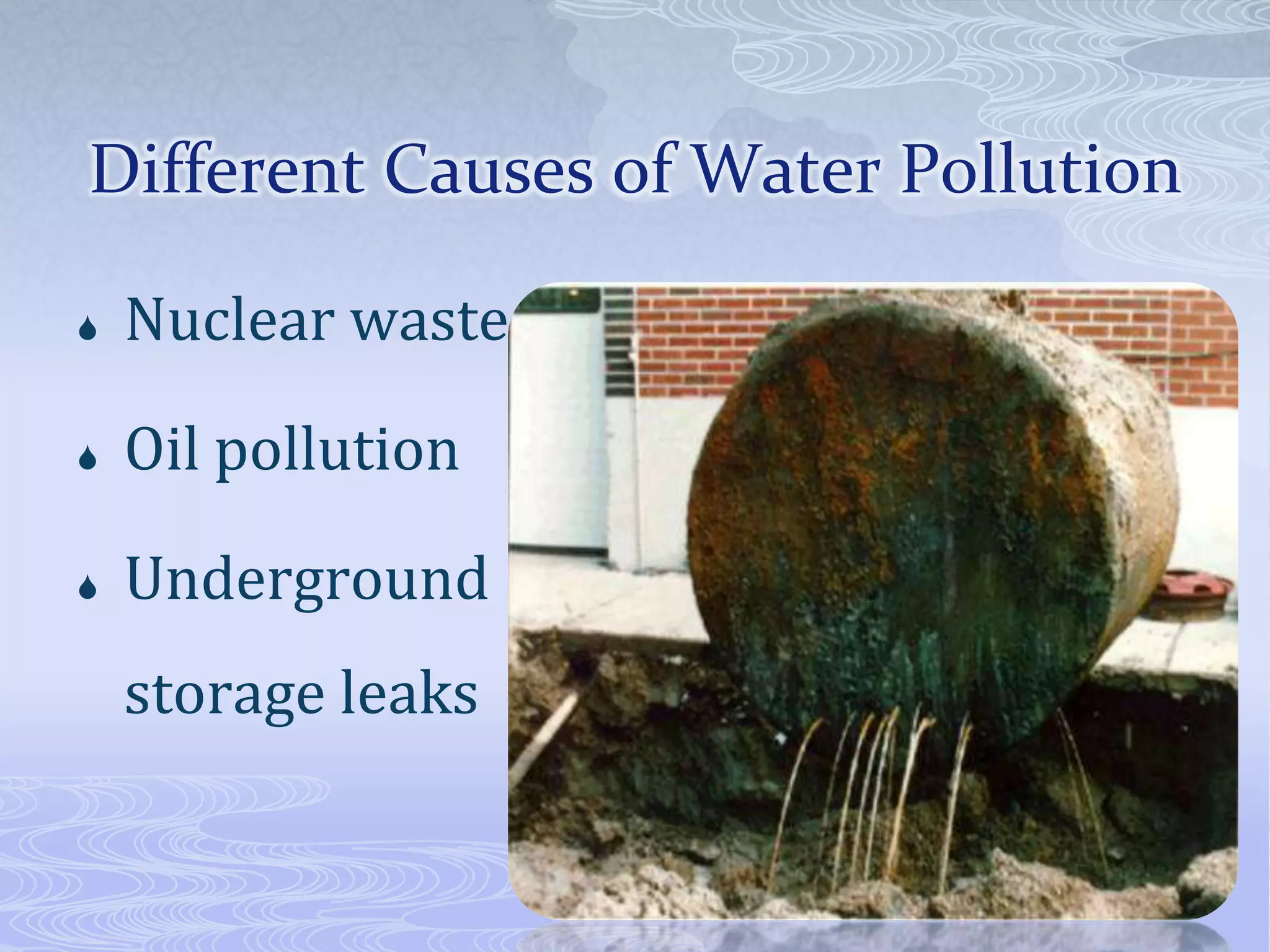 Different Causes of Water Pollution

Nuclear waste

Oil pollution

Underground storage leaks